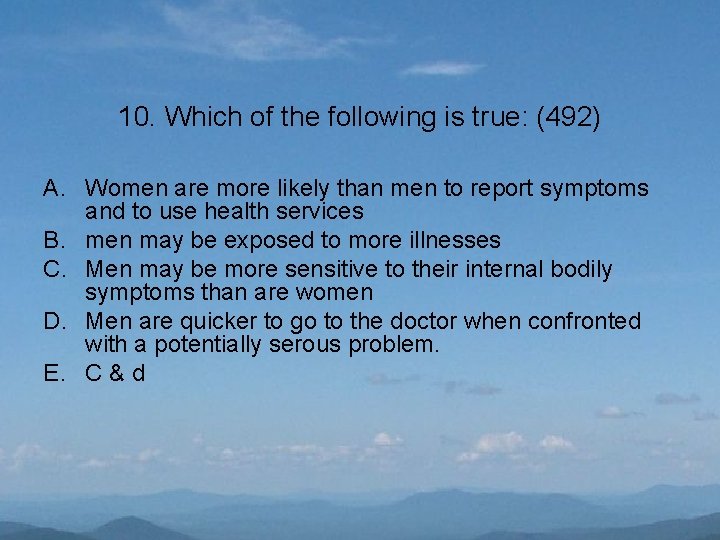 10. Which of the following is true: (492)

A. Women are more likely than men to report symptoms and to use health services
B. men may be exposed to more illnesses
C. Men may be more sensitive to their internal bodily symptoms than are women
D. Men are quicker to go to the doctor when confronted with a potentially serous problem.
E. C & d